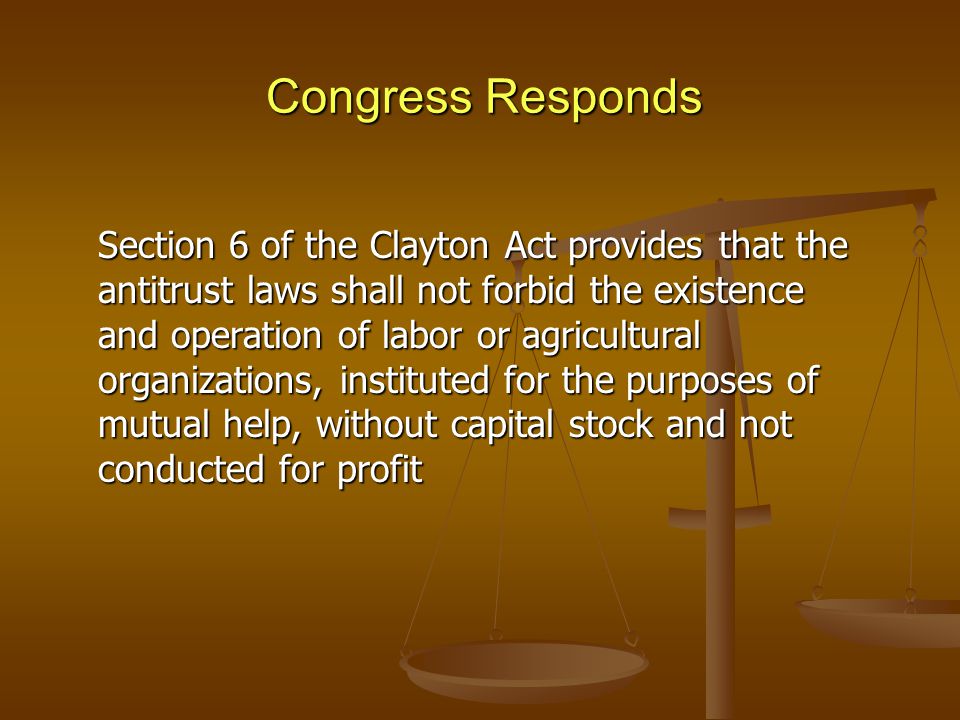 Congress Responds

Section 6 of the Clayton Act provides that the antitrust laws shall not forbid the existence and operation of labor or agricultural organizations, instituted for the purposes of mutual help, without capital stock and not conducted for profit